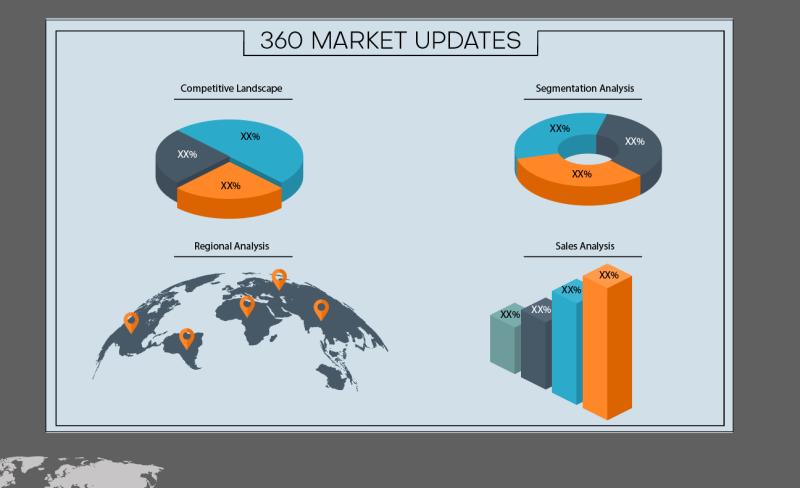 360 MARKET UPDATES

Competitive Landscape

XX%
XX%
XX%

Segmentation Analysis

XX%
XX%
XX%

Regional Analysis

Sales Analysis

XX%
XX%
XX%
XX%